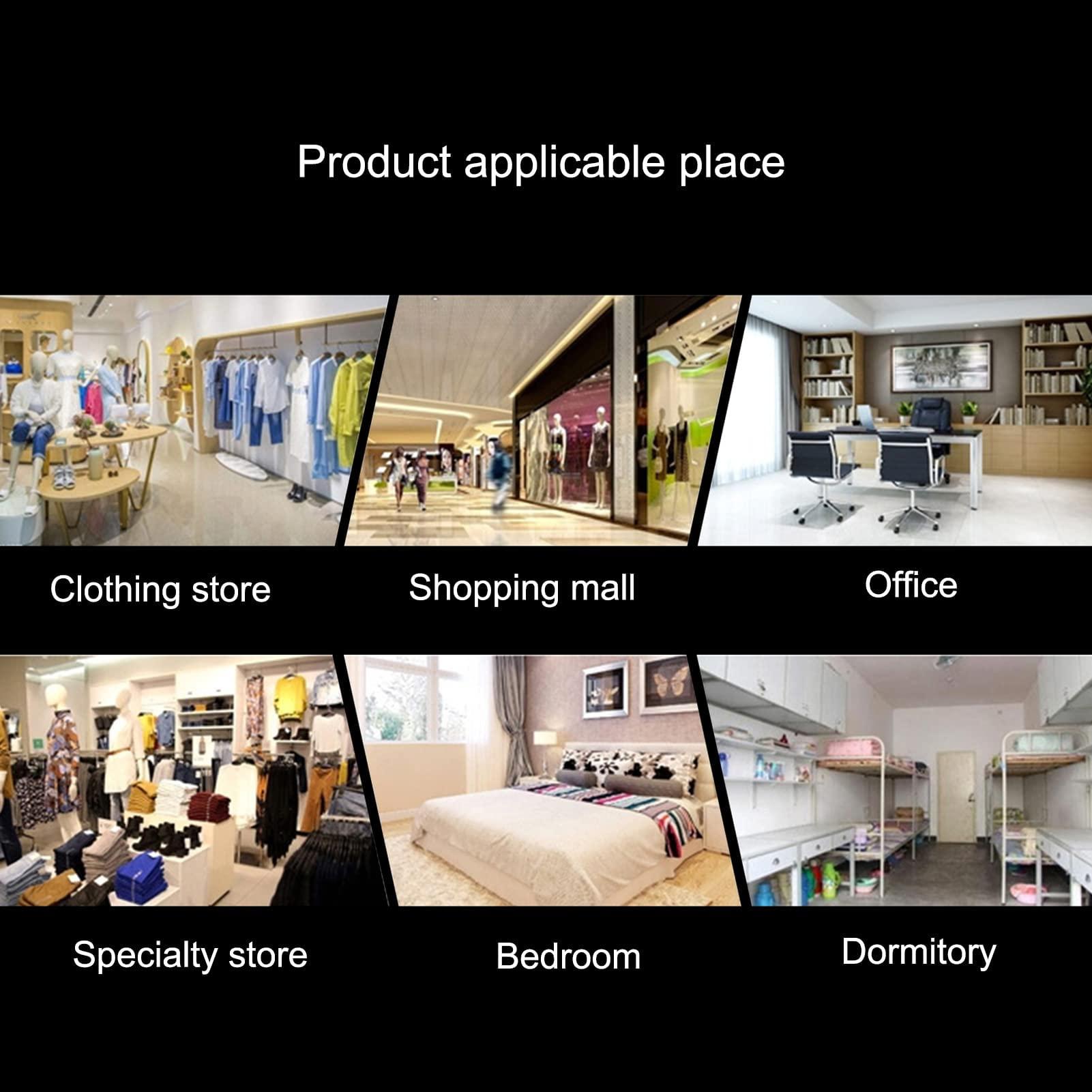 Product applicable place

Clothing store

Shopping mall

Office

Specialty store

Bedroom

Dormitory